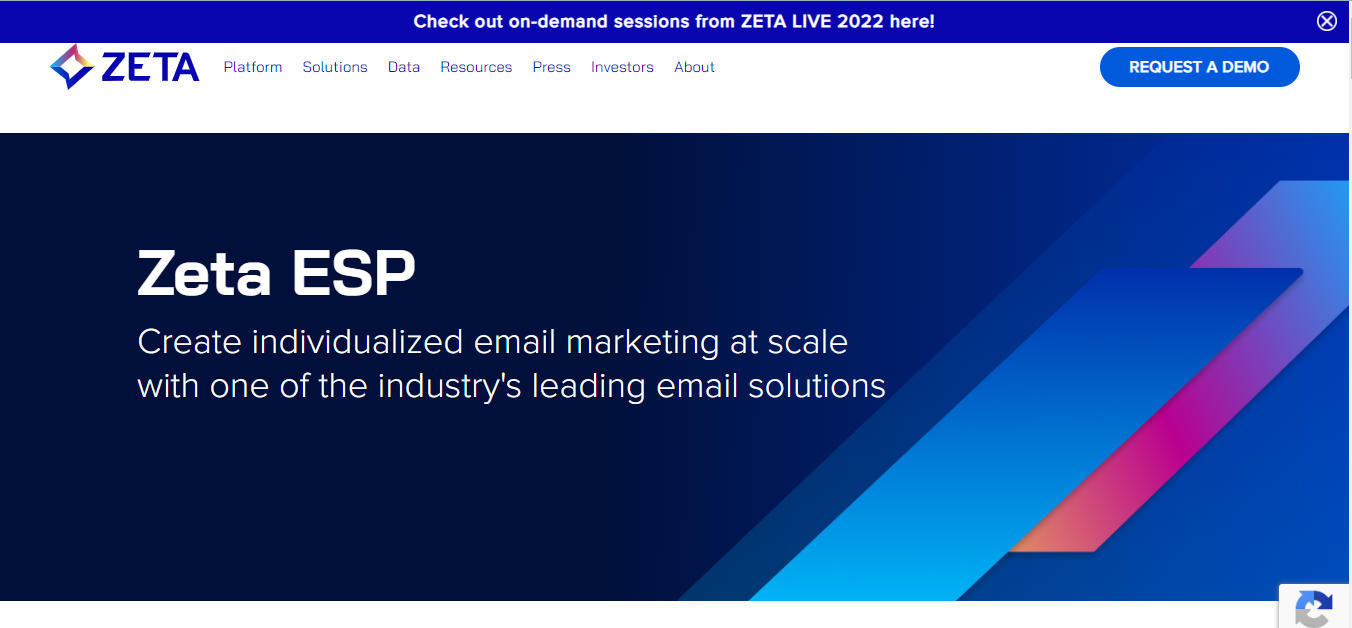 Check out on-demand sessions from ZETA LIVE 2022 here!

ZETA Platform Solutions Data Resources Press Investors About

REQUEST A DEMO

Zeta ESP

Create individualized email marketing at scale with one of the industry's leading email solutions